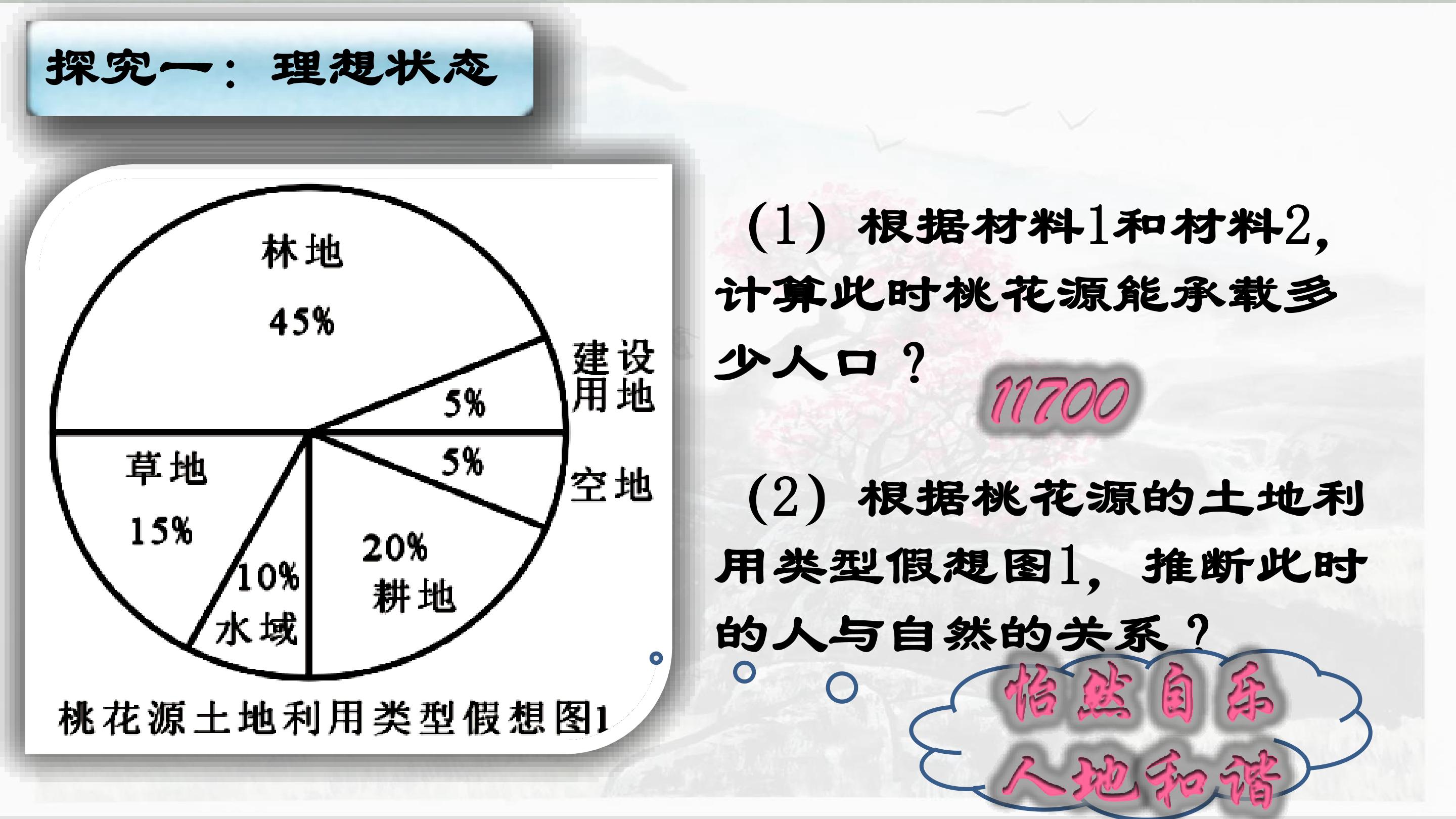 探究一：理想状态

林地
45%
建设用地
5%
5%
空地
草地
15%
10%
水域
20%
耕地

桃花源土地利用类型假想图1

(1)根据材料1和材料2，计算此时桃花源能承载多少人口？

11700

(2)根据桃花源的土地利用类型假想图1，推断此时的人与自然的关系？

怡然自乐
人地和谐